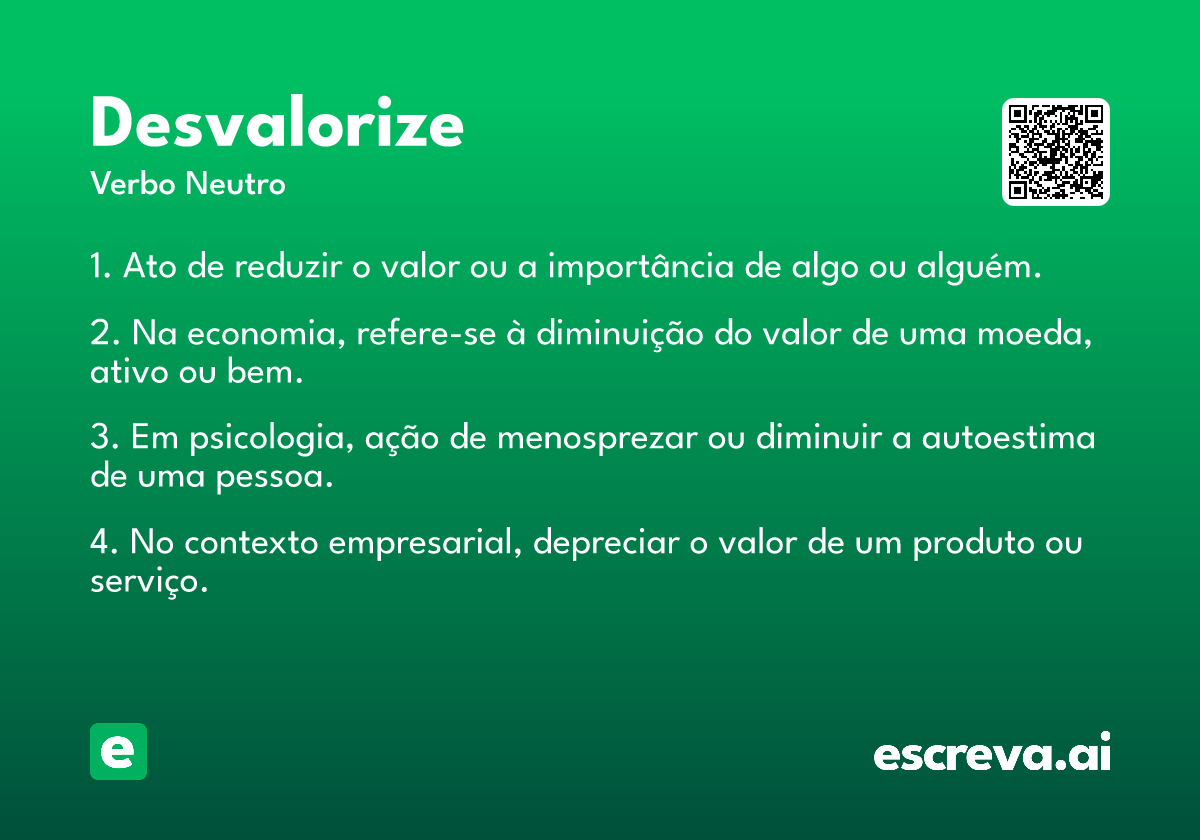 Desvalorize
Verbo Neutro

1. Ato de reduzir o valor ou a importância de algo ou alguém.

2. Na economia, refere-se à diminuição do valor de uma moeda, ativo ou bem.

3. Em psicologia, ação de menosprezar ou diminuir a autoestima de uma pessoa.

4. No contexto empresarial, depreciar o valor de um produto ou serviço.

e

escreva.ai